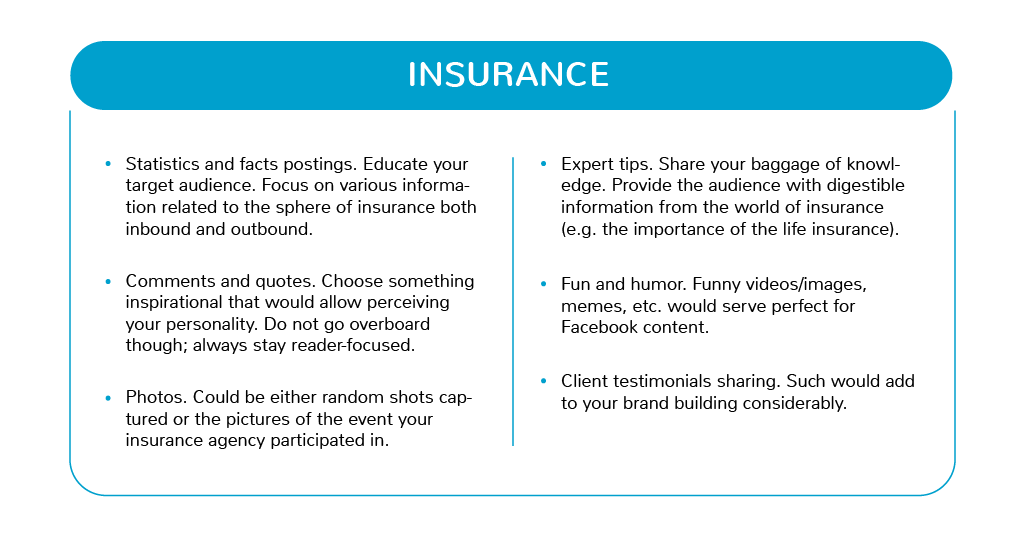 INSURANCE

• Statistics and facts postings. Educate your target audience. Focus on various information related to the sphere of insurance both inbound and outbound.

• Comments and quotes. Choose something inspirational that would allow perceiving your personality. Do not go overboard though; always stay reader-focused.

• Photos. Could be either random shots captured or the pictures of the event your insurance agency participated in.

• Expert tips. Share your baggage of knowledge. Provide the audience with digestible information from the world of insurance (e.g. the importance of the life insurance).

• Fun and humor. Funny videos/images, memes, etc. would serve perfect for Facebook content.

• Client testimonials sharing. Such would add to your brand building considerably.